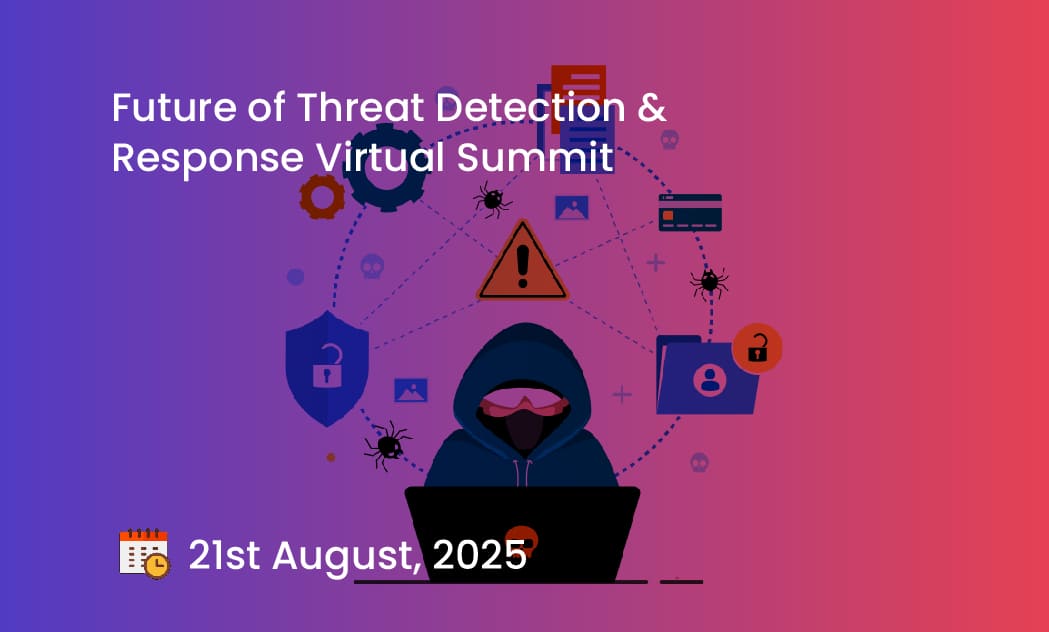 Future of Threat Detection & Response Virtual Summit

21st August, 2025